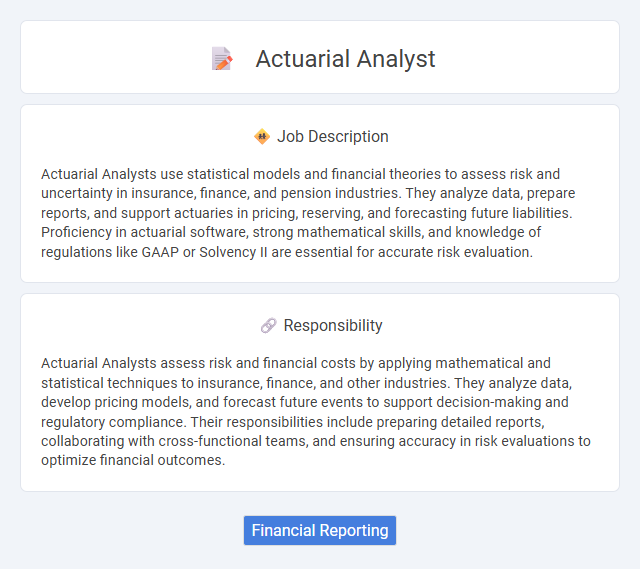 Actuarial Analyst

Job Description

Actuarial Analysts use statistical models and financial theories to assess risk and uncertainty in insurance, finance, and pension industries. They analyze data, prepare reports, and support actuaries in pricing, reserving, and forecasting future liabilities. Proficiency in actuarial software, strong mathematical skills, and knowledge of regulations like GAAP or Solvency II are essential for accurate risk evaluation.

Responsibility

Actuarial Analysts assess risk and financial costs by applying mathematical and statistical techniques to insurance, finance, and other industries. They analyze data, develop pricing models, and forecast future events to support decision-making and regulatory compliance. Their responsibilities include preparing detailed reports, collaborating with cross-functional teams, and ensuring accuracy in risk evaluations to optimize financial outcomes.

Financial Reporting